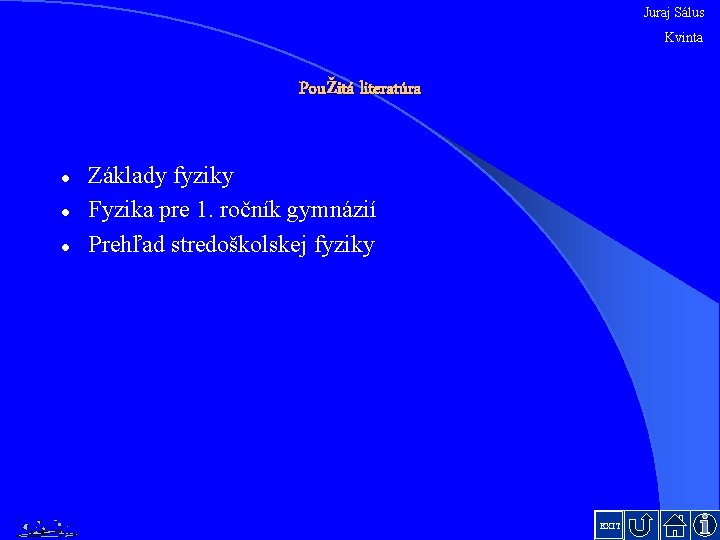 Juraj Sálus

Kvinta

PouŽitá literatúra

- Základy fyziky
- Fyzika pre 1. ročník gymnázií
- Prehľad stredoškolskej fyziky

EXIT